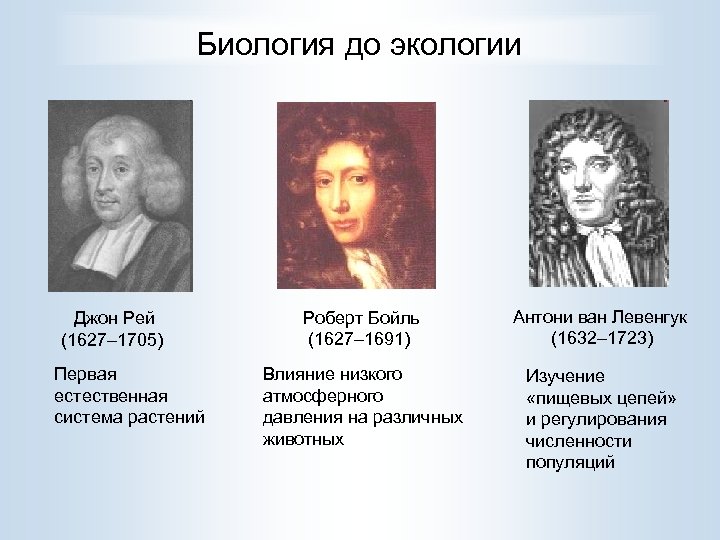 Биология до экологии

Джон Рей
(1627–1705)

Первая естественная система растений

Роберт Бойль
(1627–1691)

Влияние низкого атмосферного давления на различных животных

Антони ван Левенгук
(1632–1723)

Изучение «пищевых цепей» и регулирования численности популяций